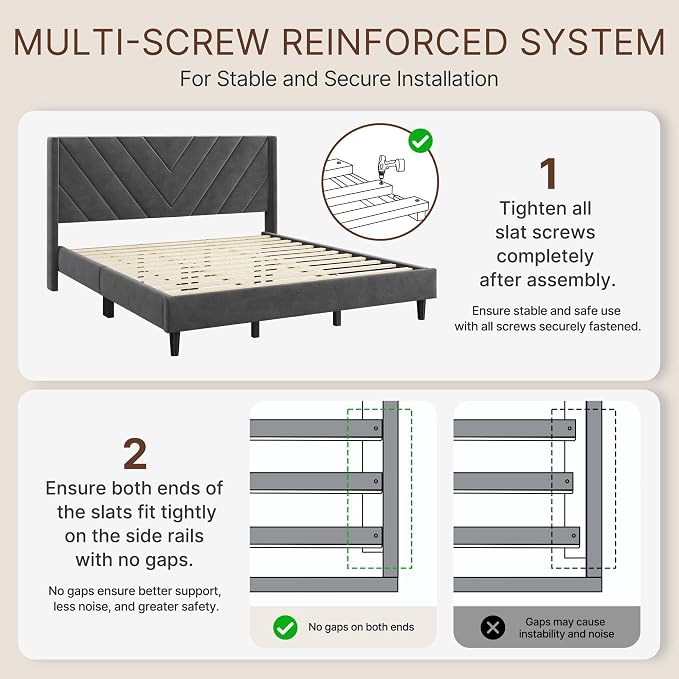 MULTI-SCREW REINFORCED SYSTEM
For Stable and Secure Installation

1
Tighten all slat screws completely after assembly.

Ensure stable and safe use with all screws securely fastened.

2
Ensure both ends of the slats fit tightly on the side rails with no gaps.

No gaps ensure better support, less noise, and greater safety.

No gaps on both ends

Gaps may cause instability and noise